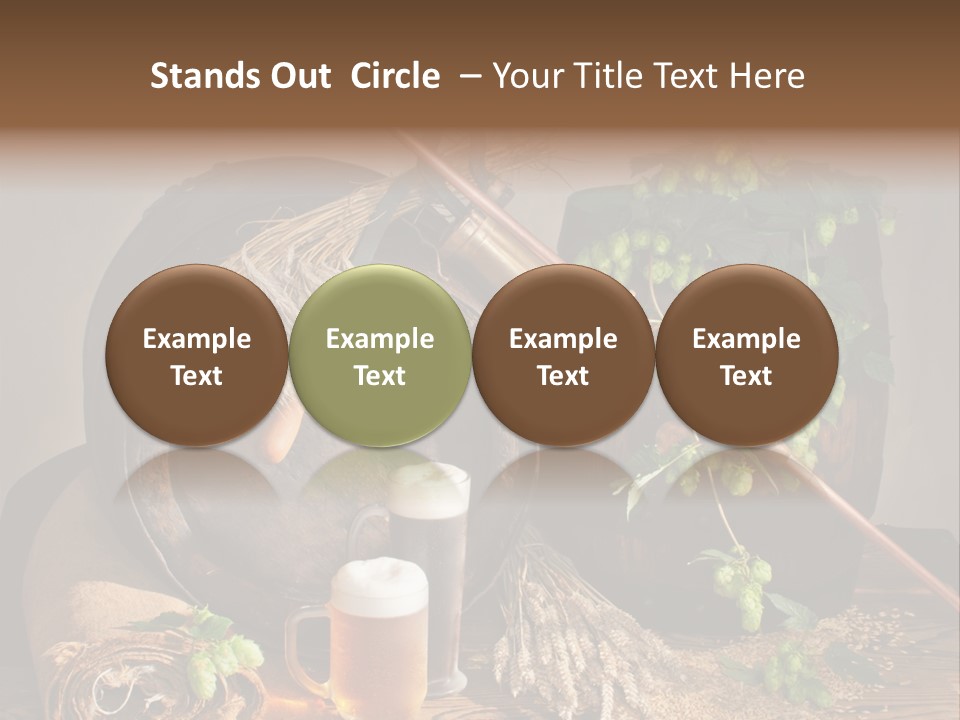 Stands Out Circle – Your Title Text Here

Example Text

Example Text

Example Text

Example Text